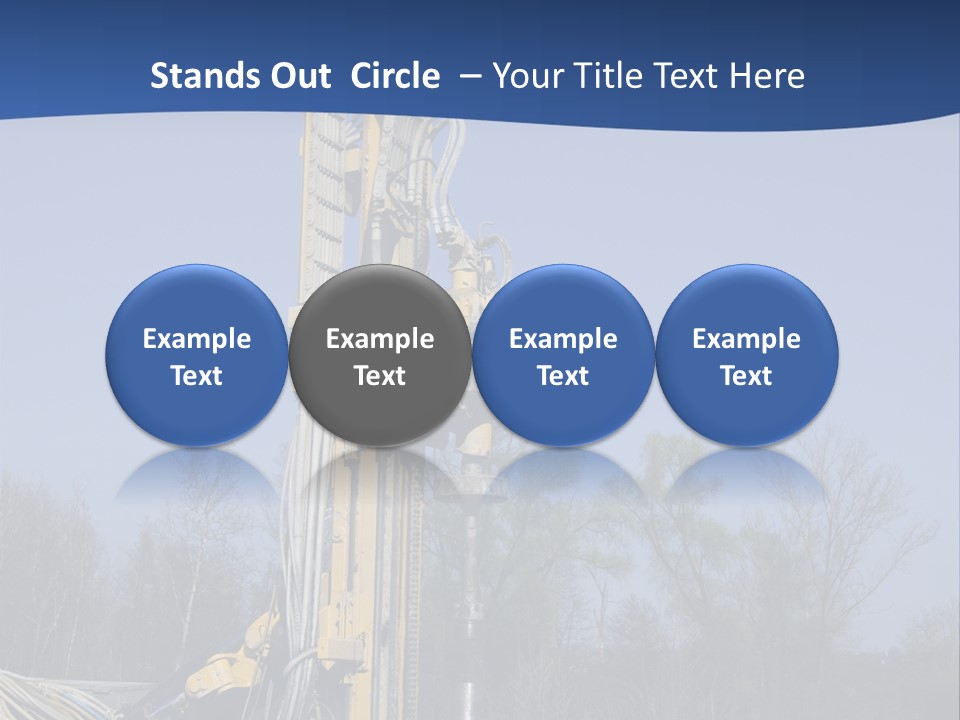 Stands Out Circle – Your Title Text Here

Example Text

Example Text

Example Text

Example Text